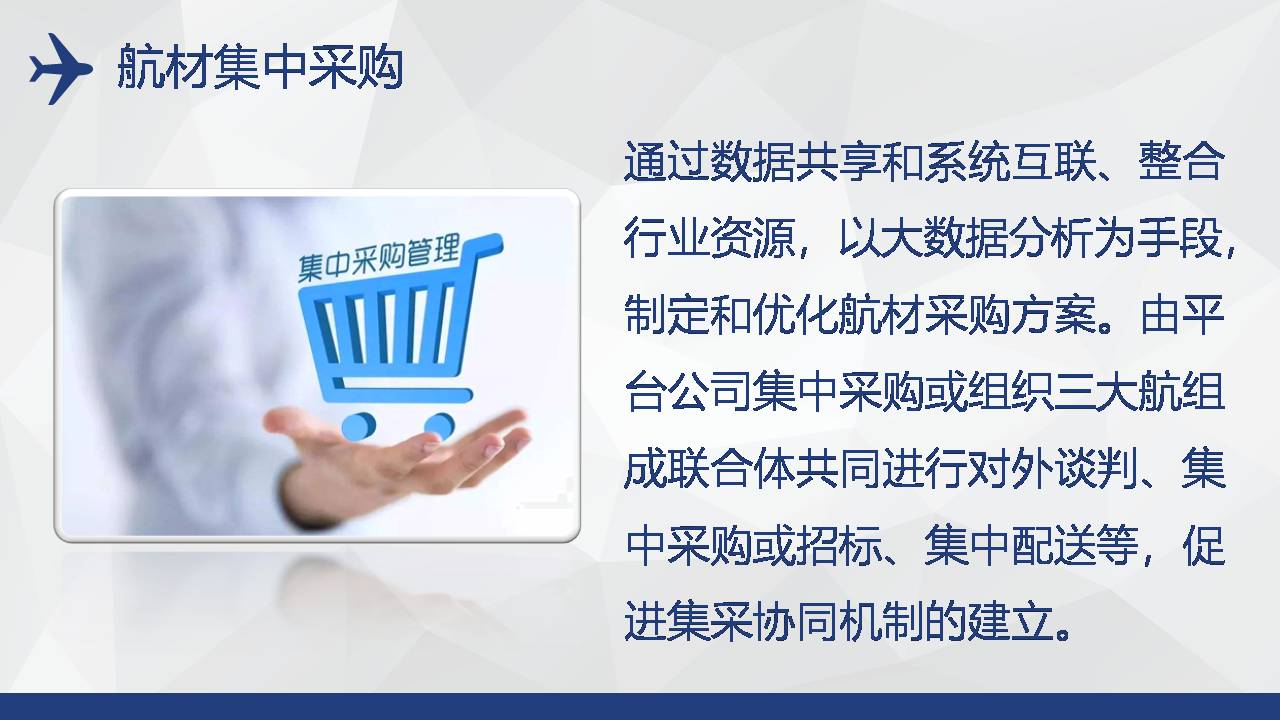 航材集中采购

集中采购管理

通过数据共享和系统互联、整合行业资源，以大数据分析为手段，制定和优化航材采购方案。由平台公司集中采购或组织三大航组成联合体共同进行对外谈判、集中采购或招标、集中配送等，促进集采协同机制的建立。